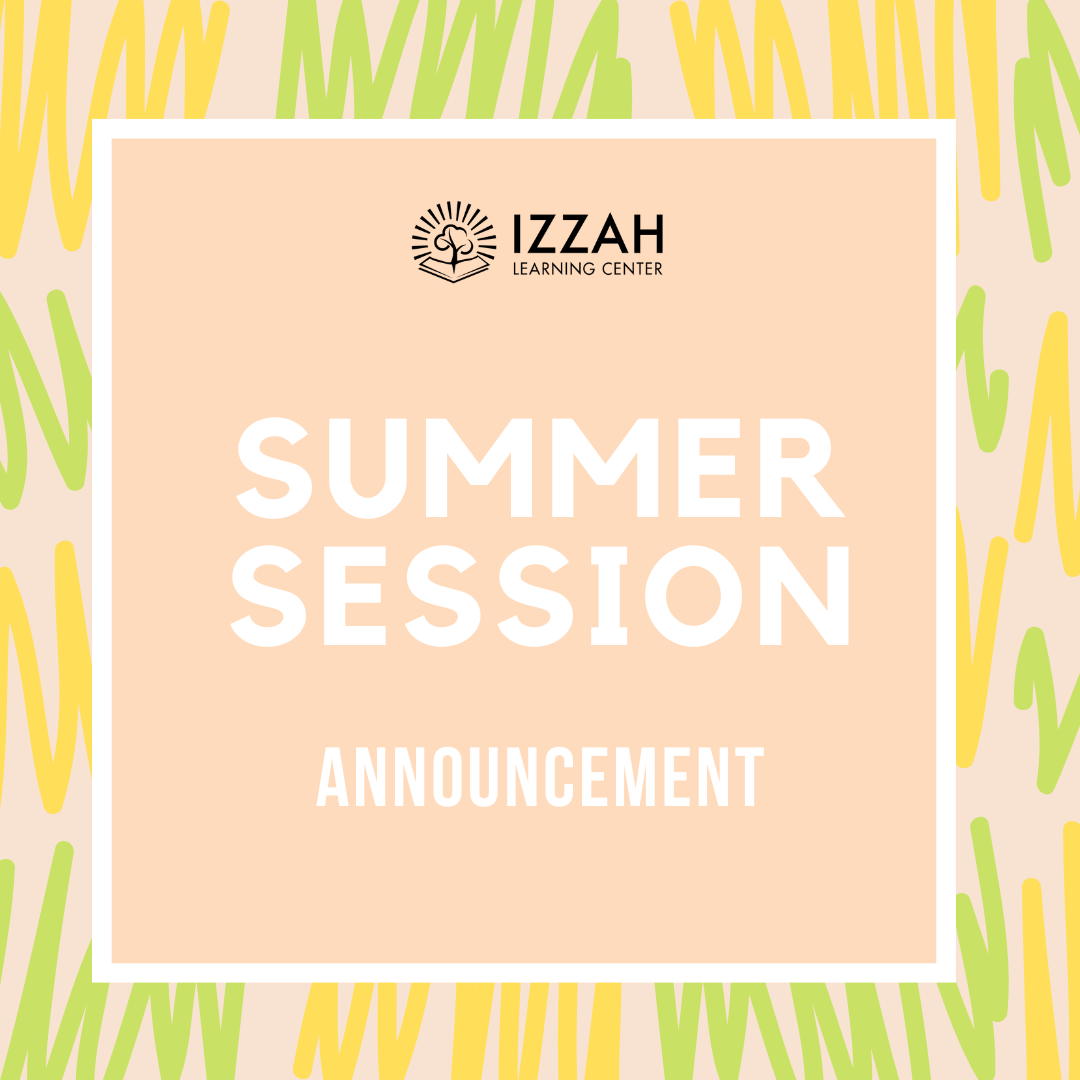 IZZAH
LEARNING CENTER

SUMMER SESSION

ANNOUNCEMENT